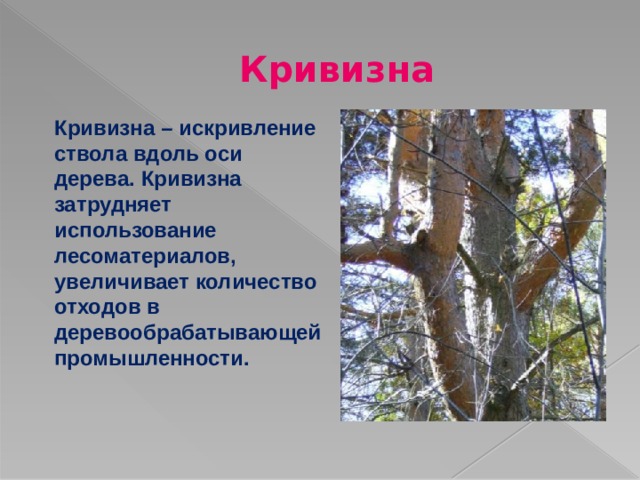 Кривизна

Кривизна – искривление ствола вдоль оси дерева. Кривизна затрудняет использование лесоматериалов, увеличивает количество отходов в деревообрабатывающей промышленности.